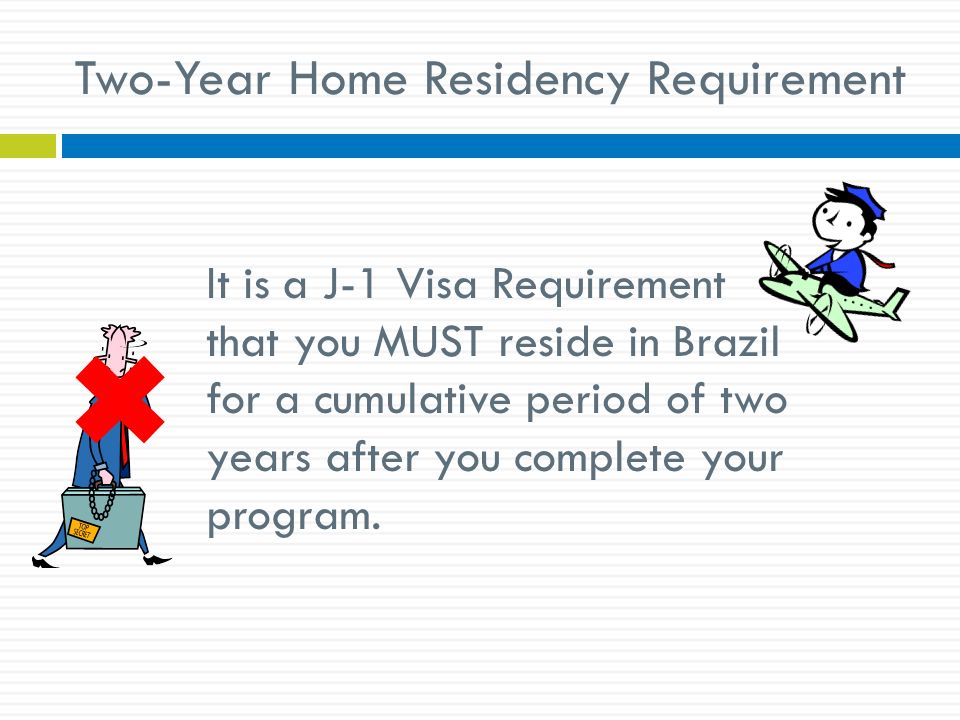 Two-Year Home Residency Requirement

It is a J-1 Visa Requirement that you MUST reside in Brazil for a cumulative period of two years after you complete your program.

TOP SECRET